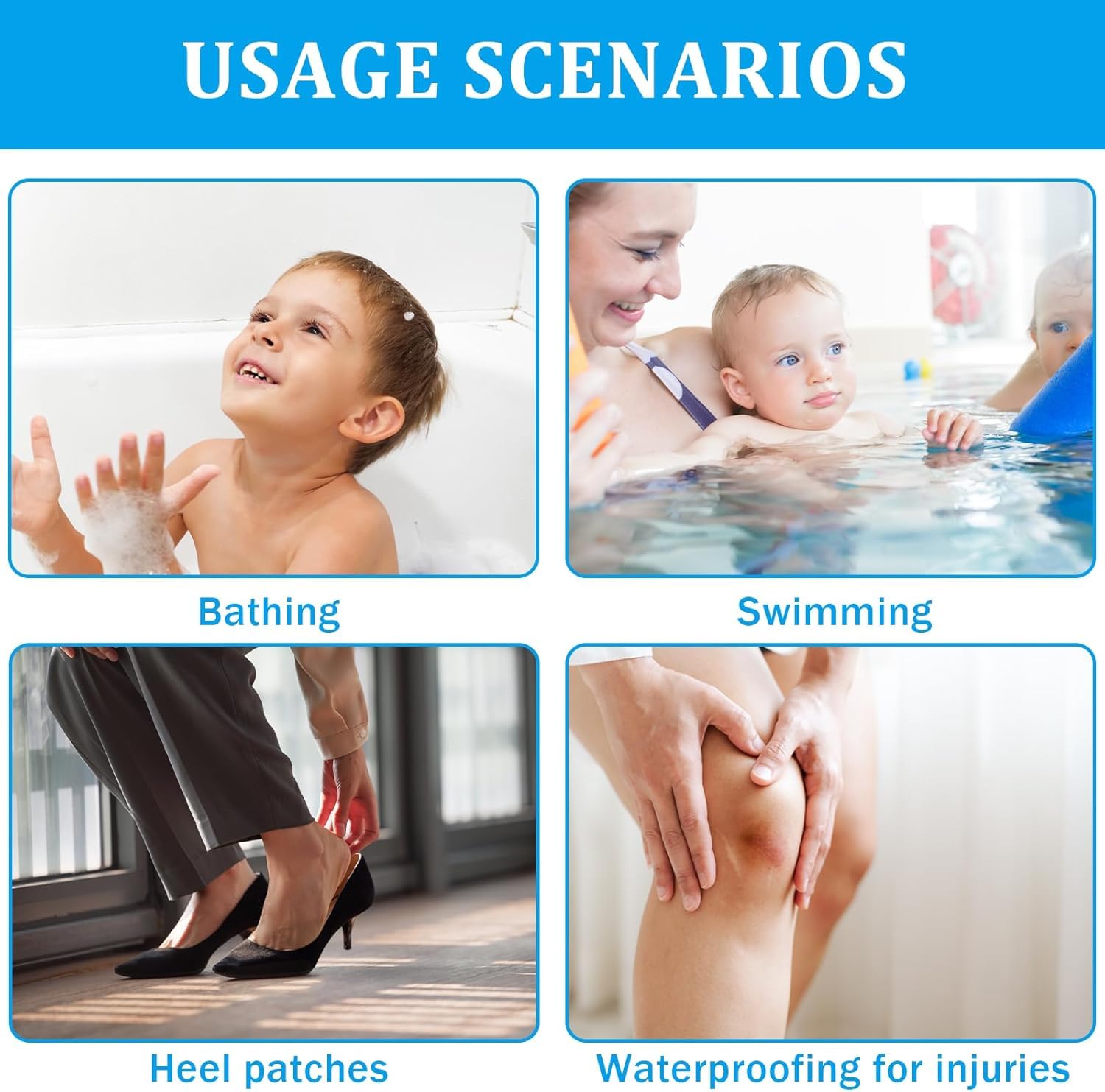 USAGE SCENARIOS

Bathing

Swimming

Heel patches

Waterproofing for injuries